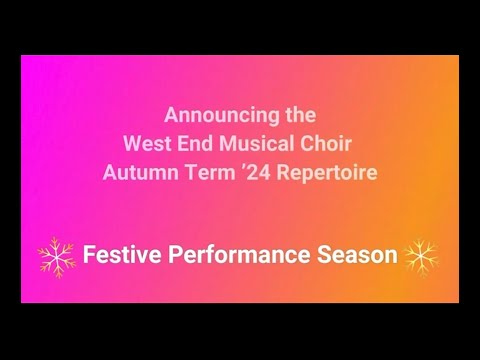 Announcing the
West End Musical Choir
Autumn Term '24 Repertoire

Festive Performance Season